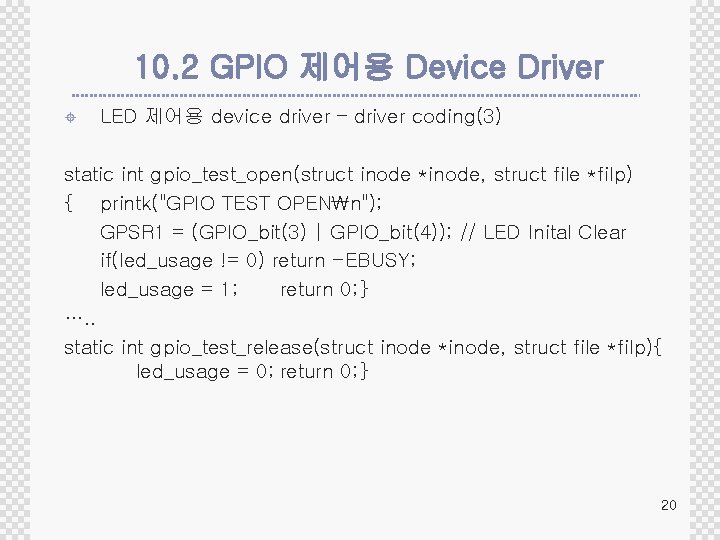 10.2 GPIO 제어용 Device Driver

LED 제어용 device driver – driver coding(3)

static int gpio_test_open(struct inode *inode, struct file *filp)
{ printk("GPIO TEST OPEN₩n");
GPSR1 = (GPIO_bit(3) | GPIO_bit(4)); // LED Inital Clear
if(led_usage != 0) return -EBUSY;
led_usage = 1; return 0;}
…..
static int gpio_test_release(struct inode *inode, struct file *filp){
led_usage = 0; return 0;}

20